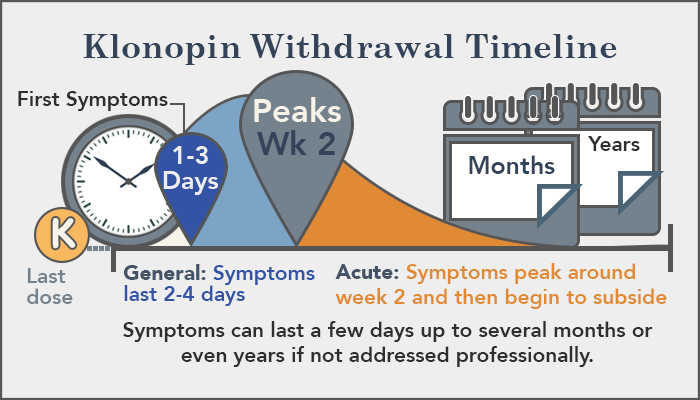 Klonopin Withdrawal Timeline

First Symptoms

1-3 Days

Peaks Wk 2

Months

Years

K

Last dose

General: Symptoms last 2-4 days

Acute: Symptoms peak around week 2 and then begin to subside

Symptoms can last a few days up to several months or even years if not addressed professionally.